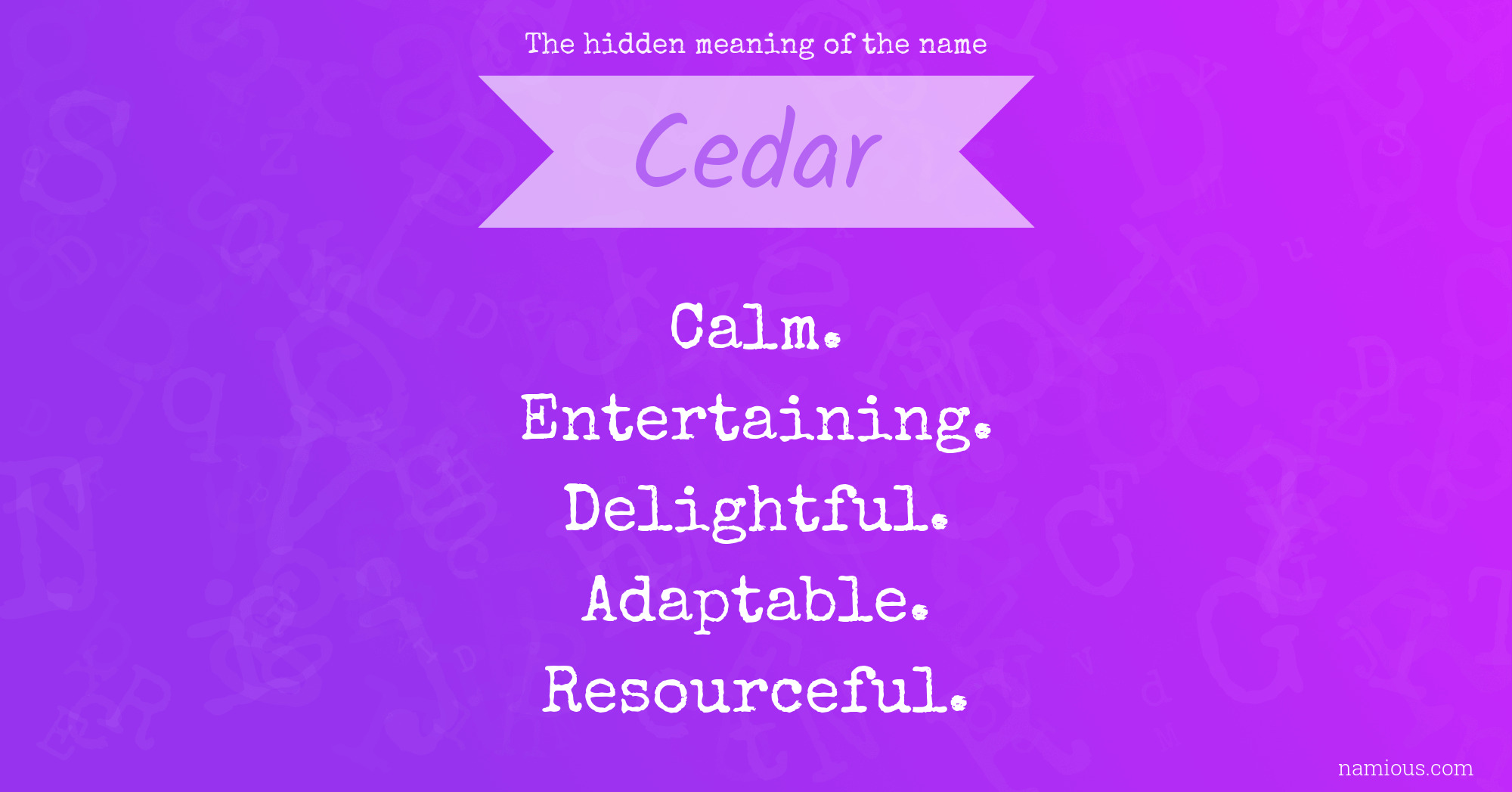 The hidden meaning of the name

Cedar

Calm.
Entertaining.
Delightful.
Adaptable.
Resourceful.

namious.com